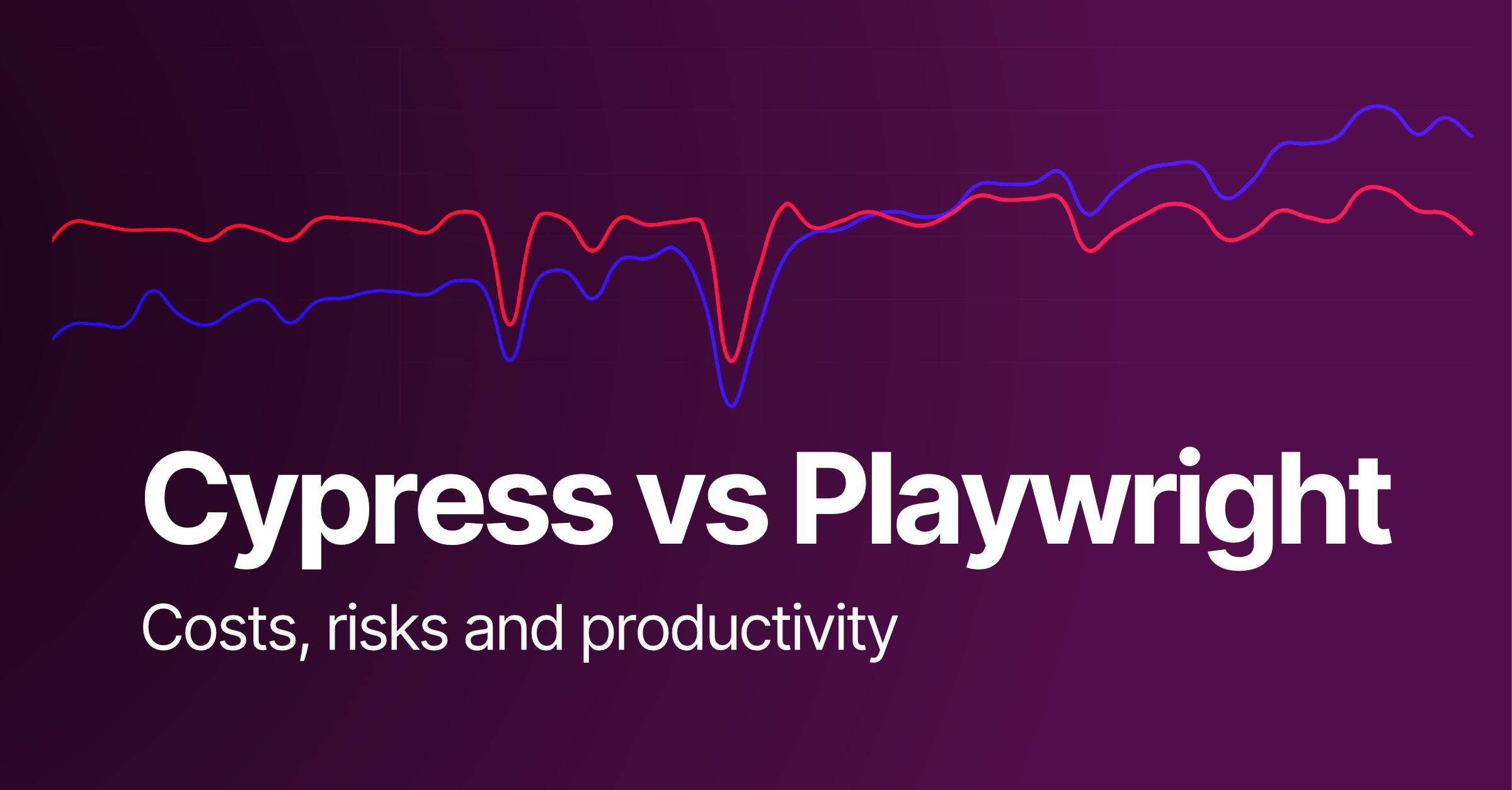 Cypress vs Playwright

Costs, risks and productivity